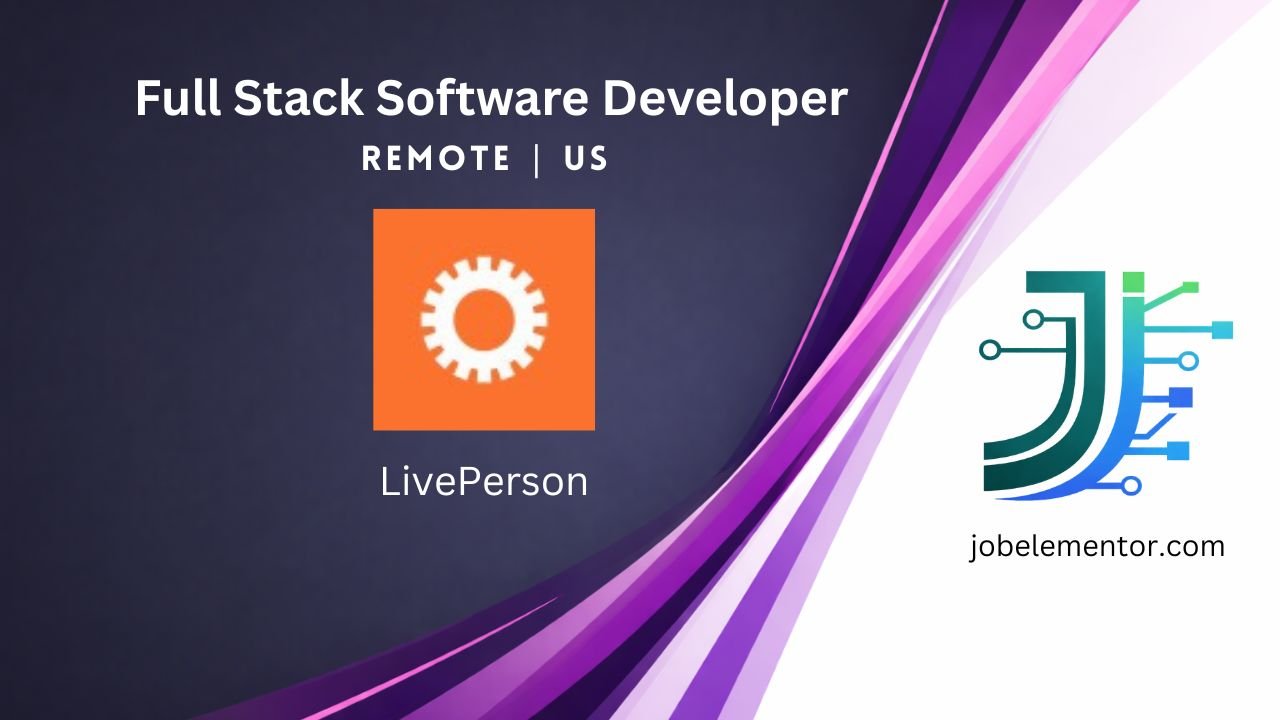 Full Stack Software Developer
REMOTE | US

LivePerson

jobelementor.com